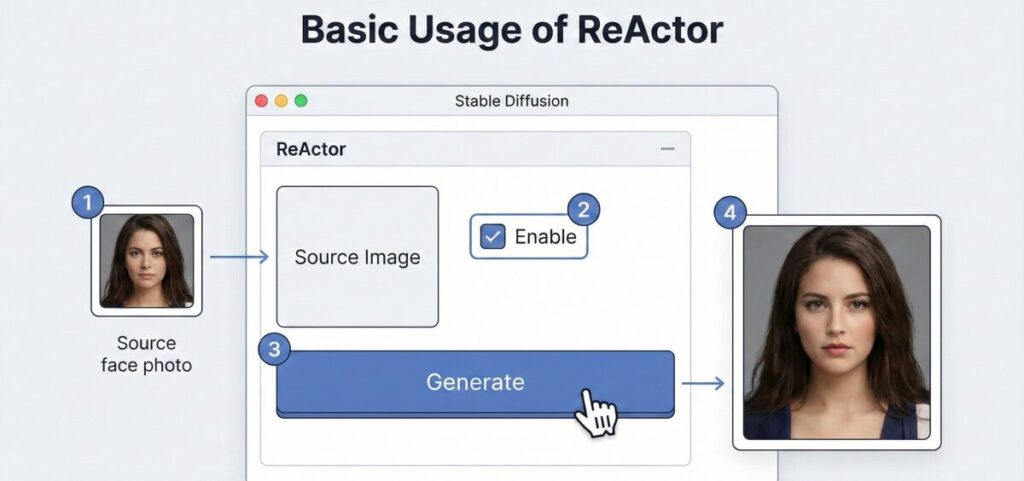 Basic Usage of ReActor

Stable Diffusion

ReActor

1

Source face photo

Source Image

2

Enable

3

Generate

4